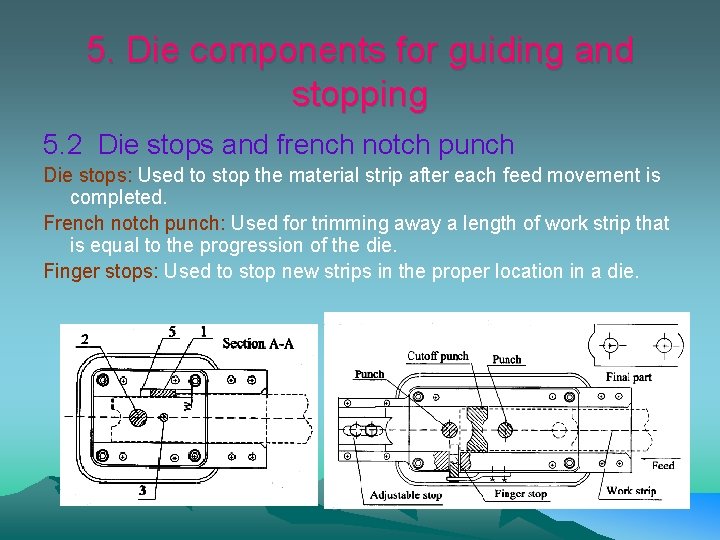 5. Die components for guiding and stopping

5.2 Die stops and french notch punch

Die stops: Used to stop the material strip after each feed movement is completed.

French notch punch: Used for trimming away a length of work strip that is equal to the progression of the die.

Finger stops: Used to stop new strips in the proper location in a die.

2
5
1
Section A-A
W
3

Cutoff punch
Punch
Punch
Final part
Feed
Adjustable stop
Finger stop
Work strip